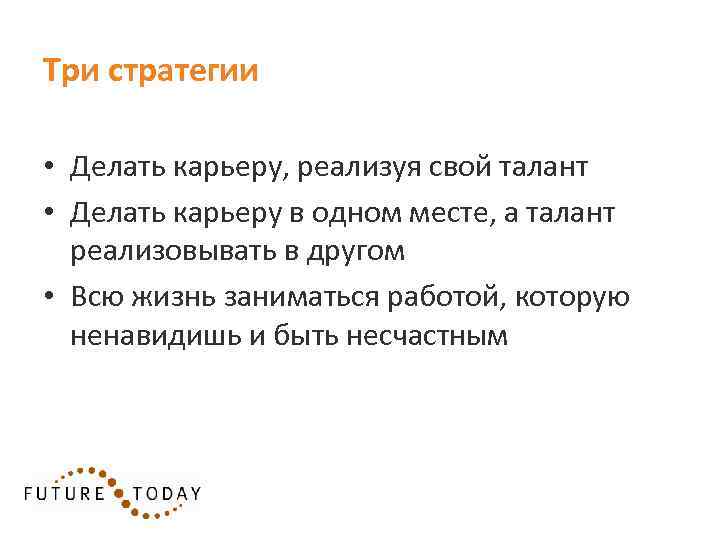 Три стратегии

• Делать карьеру, реализуя свой талант
• Делать карьеру в одном месте, а талант реализовывать в другом
• Всю жизнь заниматься работой, которую ненавидишь и быть несчастным

FUTURE TODAY